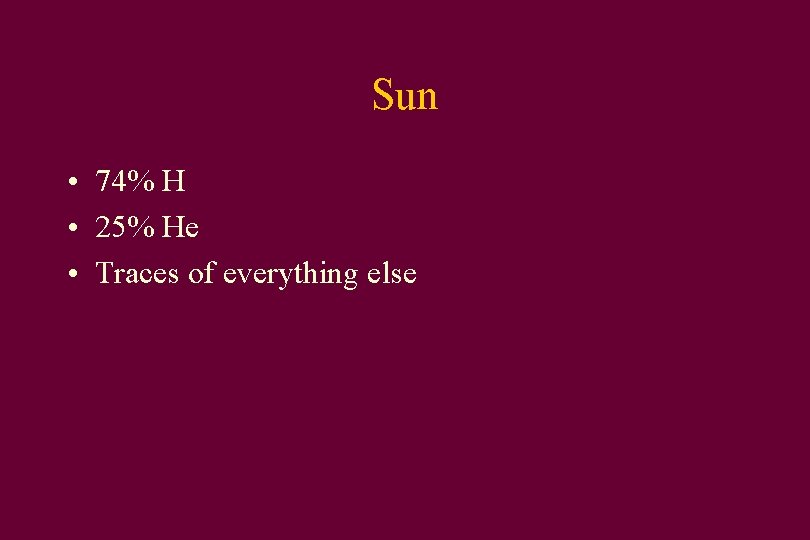 Sun

• 74% H
• 25% He
• Traces of everything else